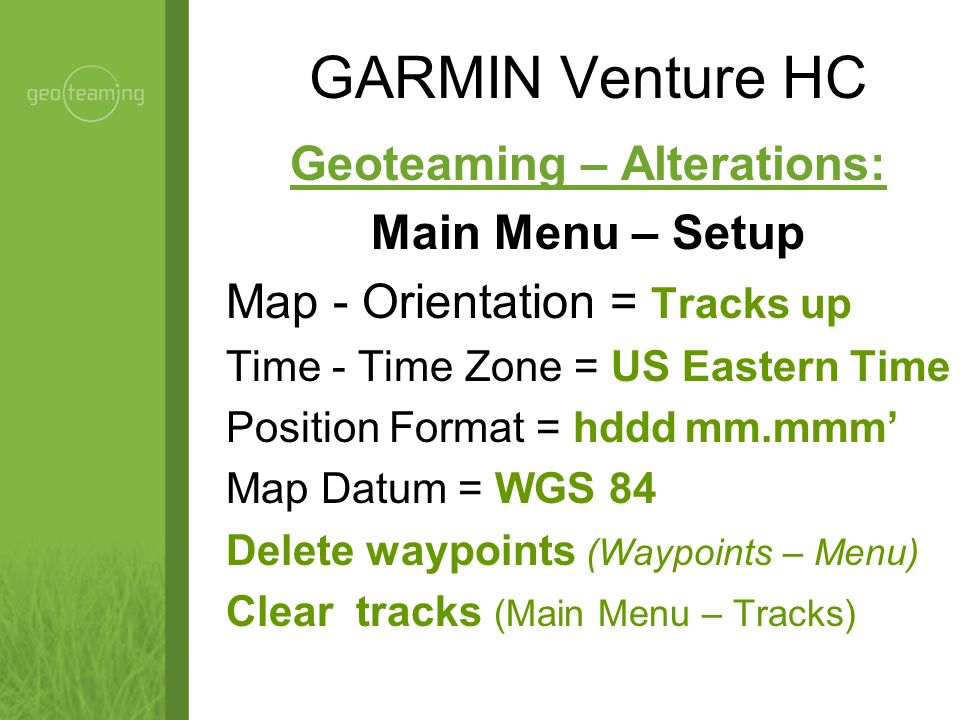 geoteaming

GARMIN Venture HC

Geoteaming – Alterations:

Main Menu – Setup

Map - Orientation = Tracks up

Time - Time Zone = US Eastern Time

Position Format = hddd mm.mmm’

Map Datum = WGS 84

Delete waypoints (Waypoints – Menu)

Clear tracks (Main Menu – Tracks)